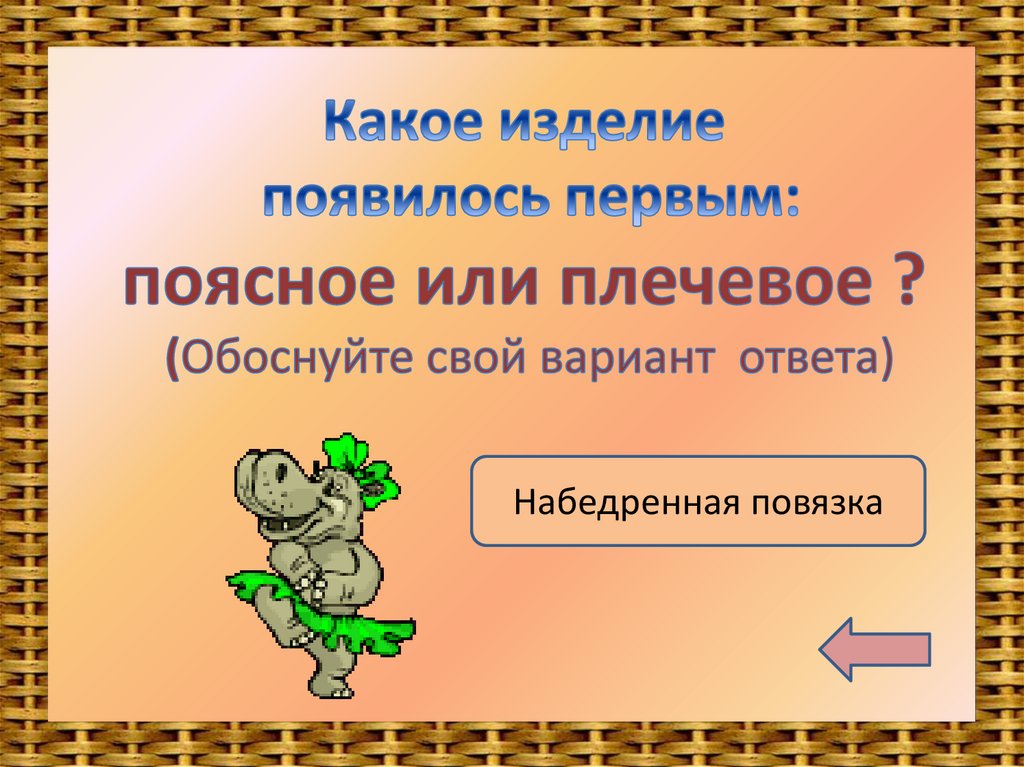 Какое изделие появилось первым:

поясное или плечевое ?

(Обоснуйте свой вариант ответа)

Набедренная повязка